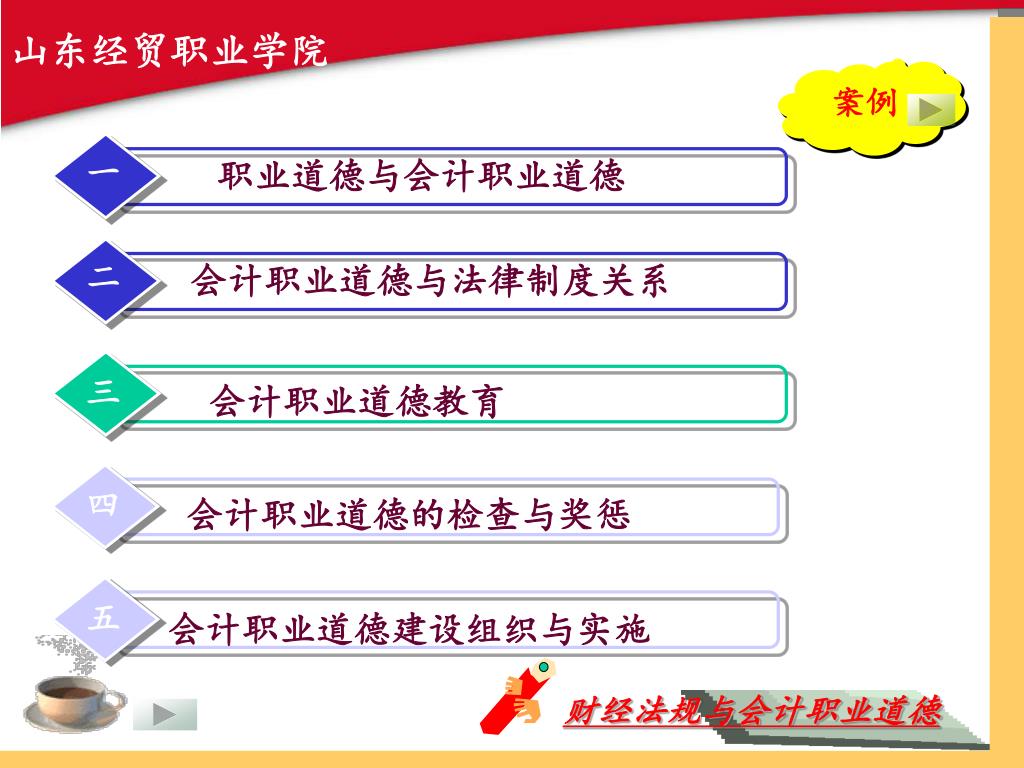 山东经贸职业学院

案例

一 职业道德与会计职业道德

二 会计职业道德与法律制度关系

三 会计职业道德教育

四 会计职业道德的检查与奖惩

五 会计职业道德建设组织与实施

财经法规与会计职业道德